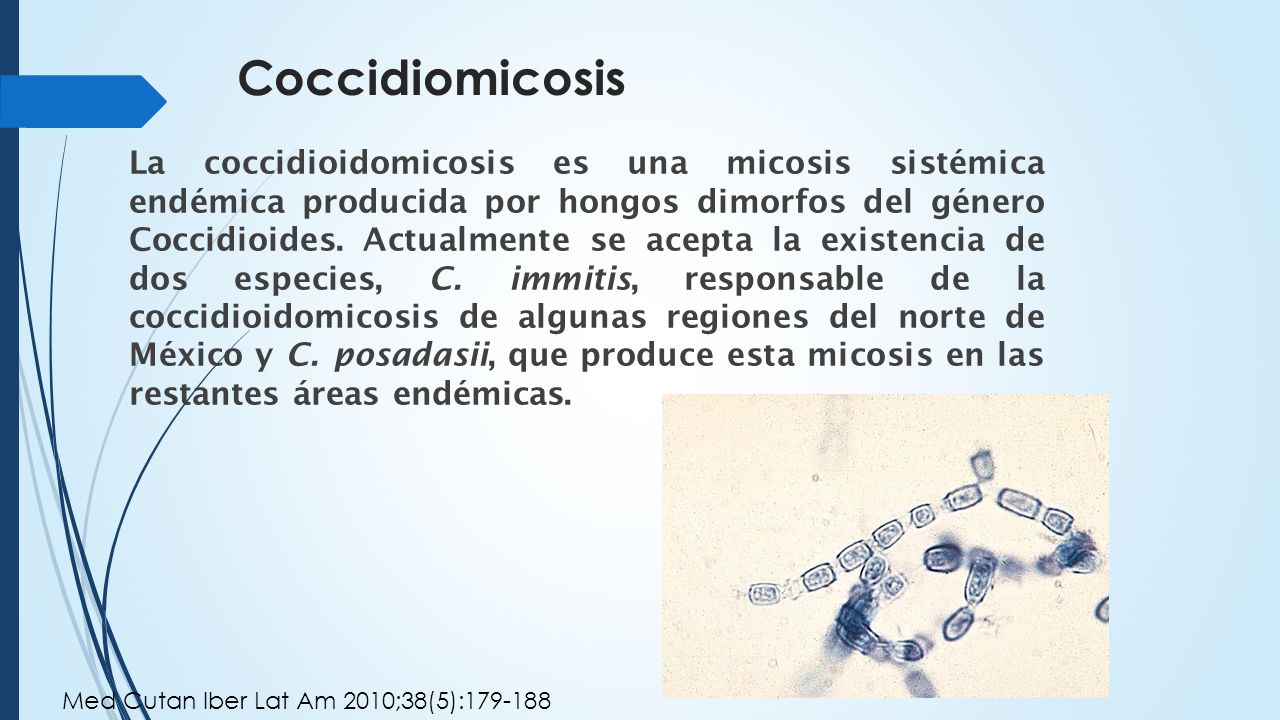 Coccidiomicosis

La coccidioidomicosis es una micosis sistémica endémica producida por hongos dimorfos del género Coccidioides. Actualmente se acepta la existencia de dos especies, C. immitis, responsable de la coccidioidomicosis de algunas regiones del norte de México y C. posadasii, que produce esta micosis en las restantes áreas endémicas.

Med Cutan Iber Lat Am 2010;38(5):179-188